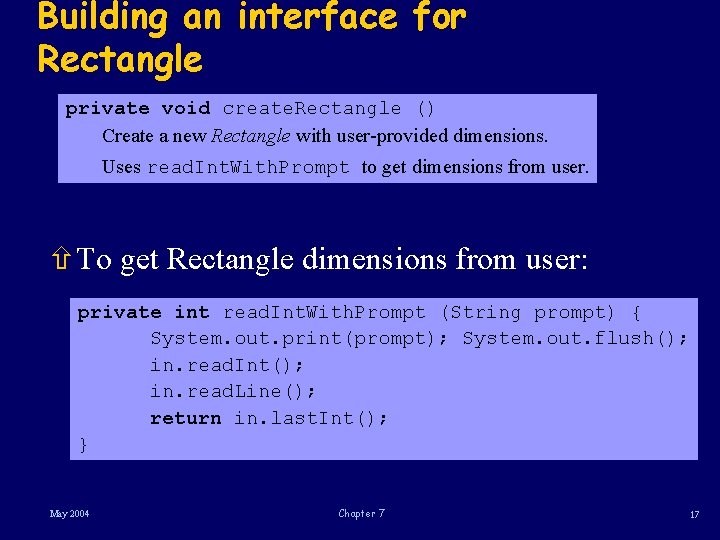 Building an interface for Rectangle

private void createRectangle ()
Create a new Rectangle with user-provided dimensions.
Uses readIntWithPrompt to get dimensions from user.

⇧ To get Rectangle dimensions from user:

private int readIntWithPrompt (String prompt) {
System.out.print(prompt); System.out.flush();
in.readInt();
in.readLine();
return in.lastInt();
}

May 2004

Chapter 7

17